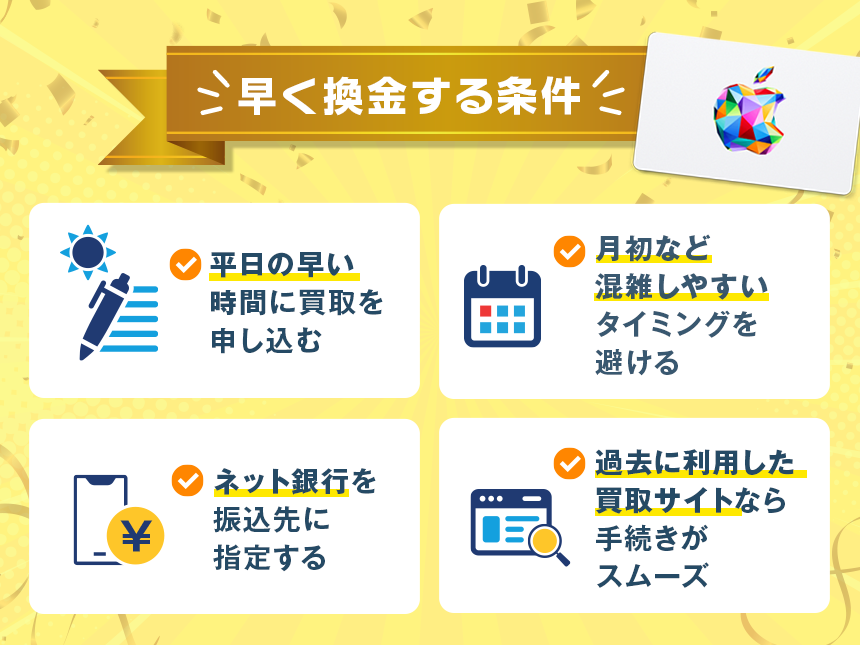 早く換金する条件

平日の早い時間に買取を申し込む

月初など混雑しやすいタイミングを避ける

ネット銀行を振込先に指定する

¥

過去に利用した買取サイトなら手続きがスムーズ